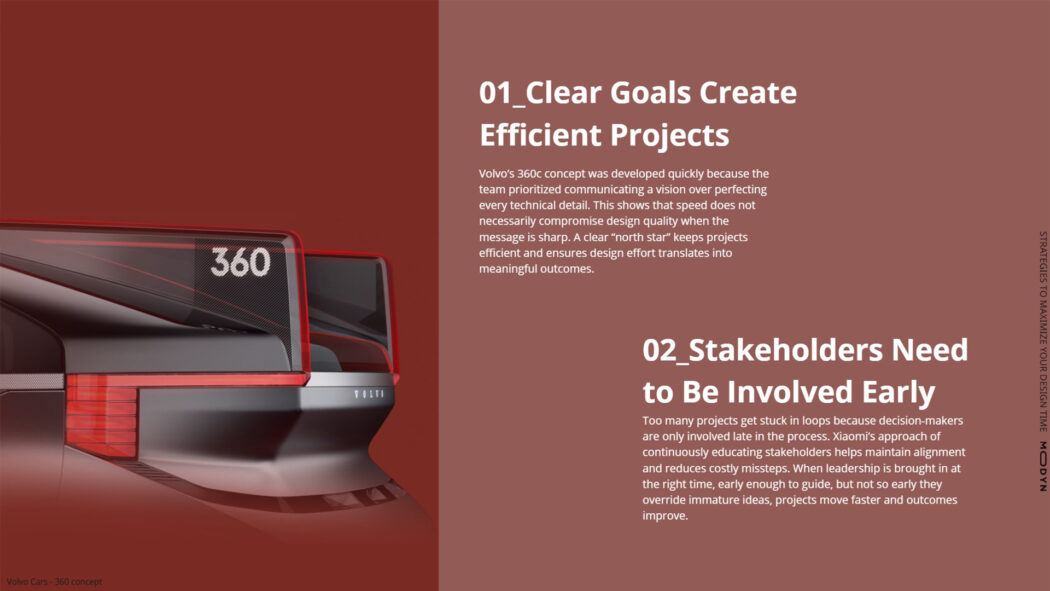 360

VOLVO

Volvo Cars - 360 concept

01_Clear Goals Create Efficient Projects

Volvo's 360c concept was developed quickly because the team prioritized communicating a vision over perfecting every technical detail. This shows that speed does not necessarily compromise design quality when the message is sharp. A clear "north star" keeps projects efficient and ensures design effort translates into meaningful outcomes.

02_Stakeholders Need to Be Involved Early

Too many projects get stuck in loops because decision-makers are only involved late in the process. Xiaomi's approach of continuously educating stakeholders helps maintain alignment and reduces costly missteps. When leadership is brought in at the right time, early enough to guide, but not so early they override immature ideas, projects move faster and outcomes improve.

STRATEGIES TO MAXIMIZE YOUR DESIGN TIME

MODYN